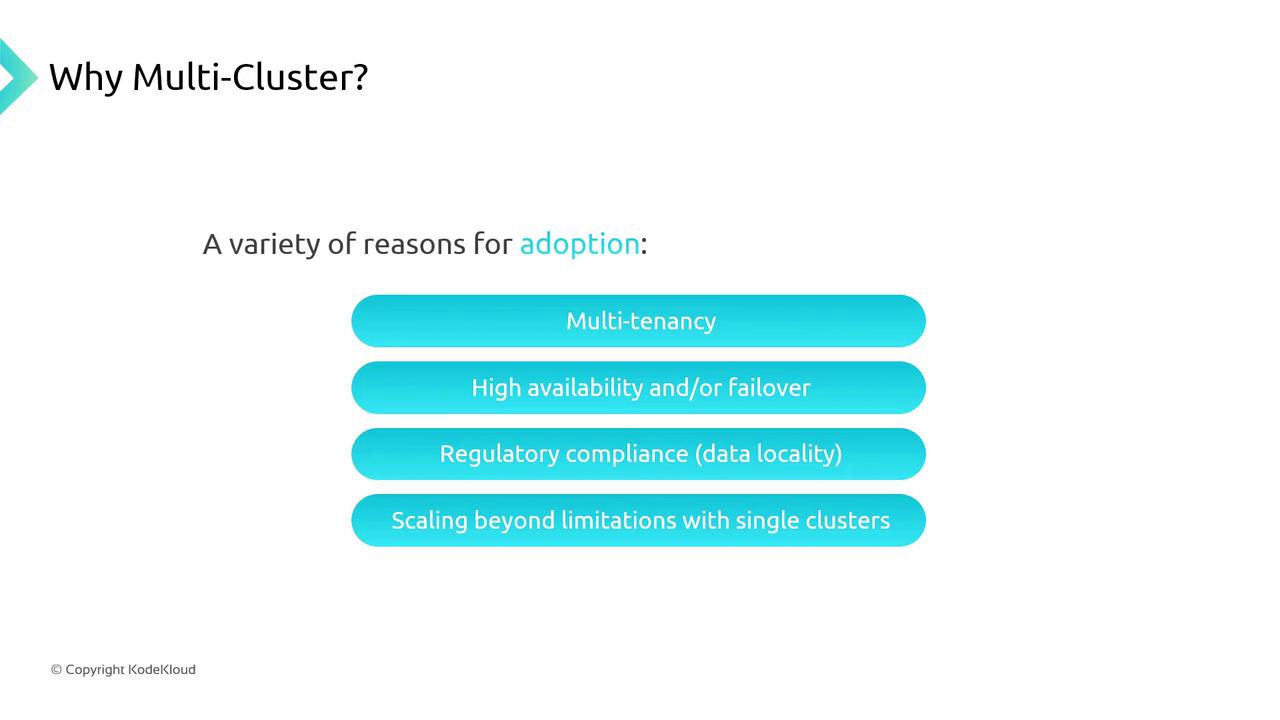 Why Multi-Cluster?

A variety of reasons for adoption:

Multi-tenancy

High availability and/or failover

Regulatory compliance (data locality)

Scaling beyond limitations with single clusters

© Copyright KodeKloud